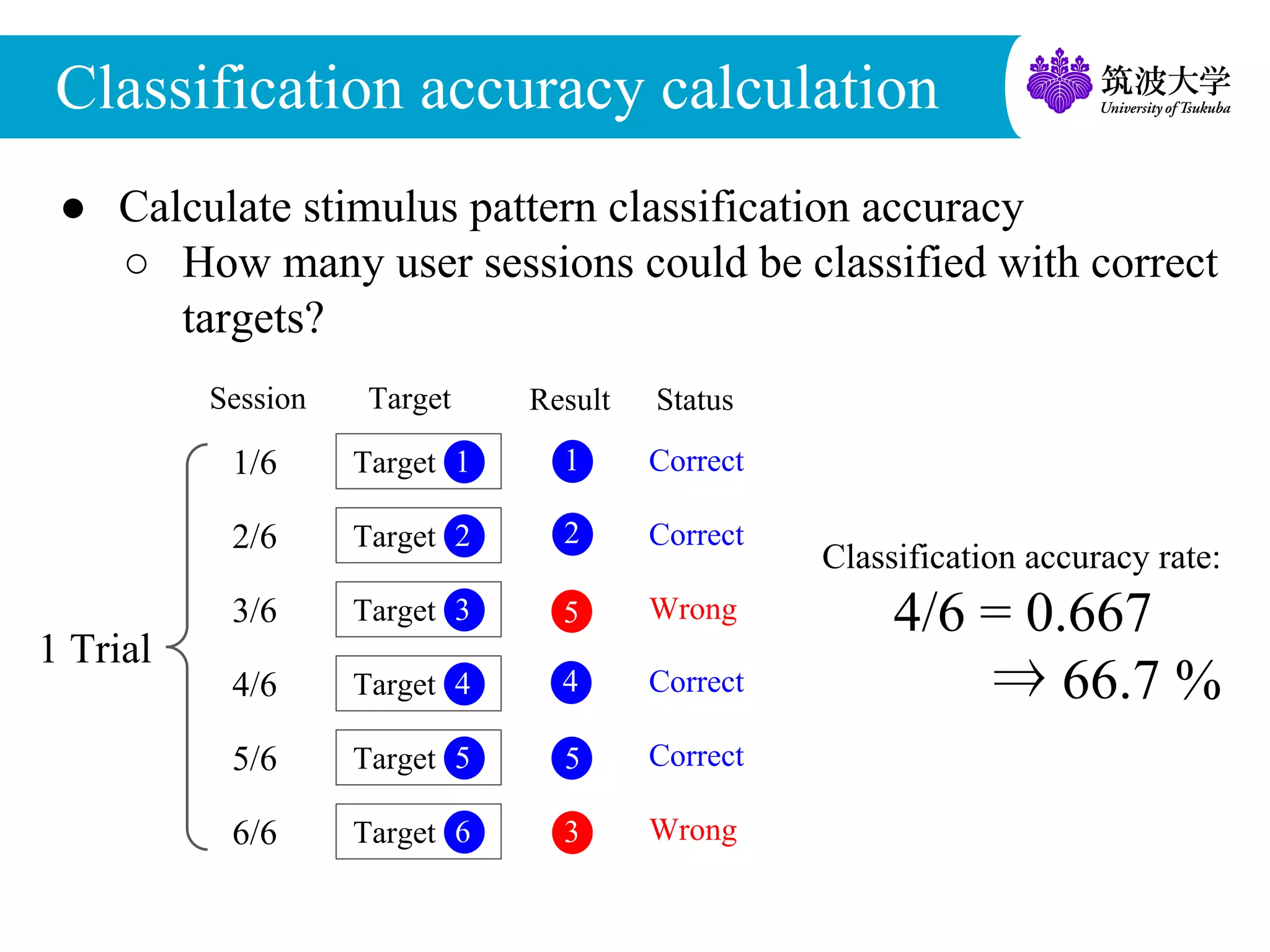 Classification accuracy calculation

筑波大学
University of Tsukuba

● Calculate stimulus pattern classification accuracy
○ How many user sessions could be classified with correct targets?

1 Trial

| Session | Target | Result | Status |
|---|---|---|---|
| 1/6 | Target 1 | 1 | Correct |
| 2/6 | Target 2 | 2 | Correct |
| 3/6 | Target 3 | 5 | Wrong |
| 4/6 | Target 4 | 4 | Correct |
| 5/6 | Target 5 | 5 | Correct |
| 6/6 | Target 6 | 3 | Wrong |

Classification accuracy rate:
$4/6 = 0.667$
$\Rightarrow 66.7\ \%$